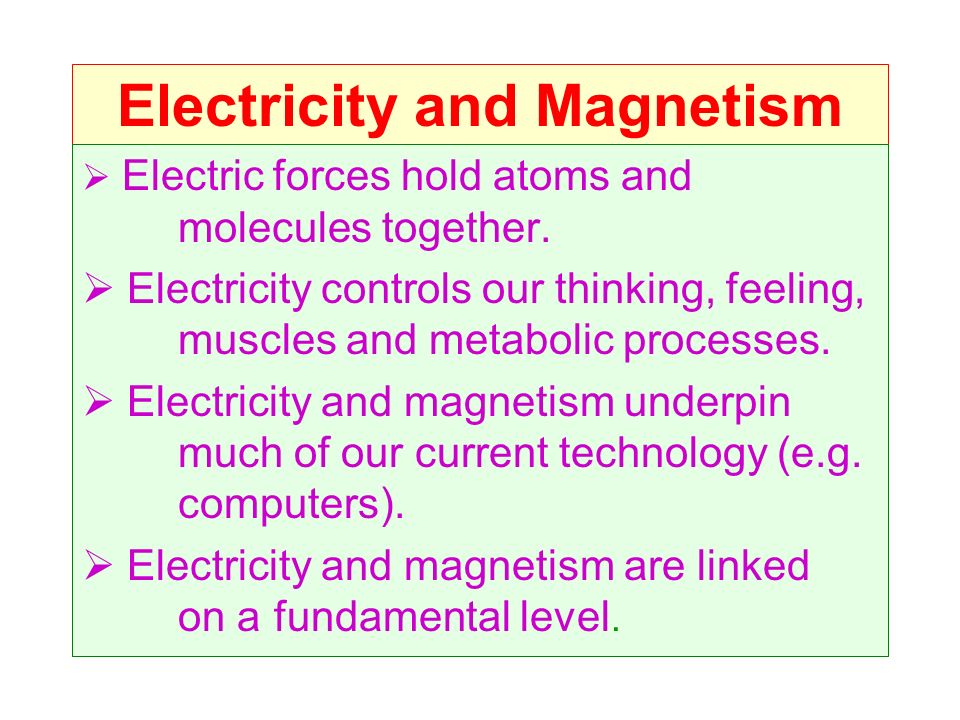 Electricity and Magnetism

➢ Electric forces hold atoms and molecules together.

➢ Electricity controls our thinking, feeling, muscles and metabolic processes.

➢ Electricity and magnetism underpin much of our current technology (e.g. computers).

➢ Electricity and magnetism are linked on a fundamental level.